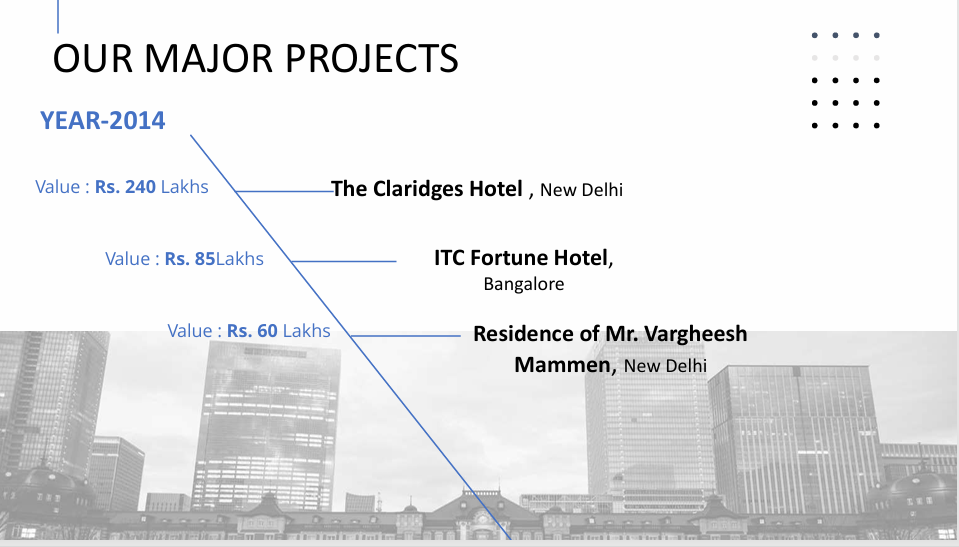 OUR MAJOR PROJECTS

YEAR-2014

Value : Rs. 240 Lakhs

The Claridges Hotel , New Delhi

Value : Rs. 85Lakhs

ITC Fortune Hotel, Bangalore

Value : Rs. 60 Lakhs

Residence of Mr. Vargheesh Mammen, New Delhi